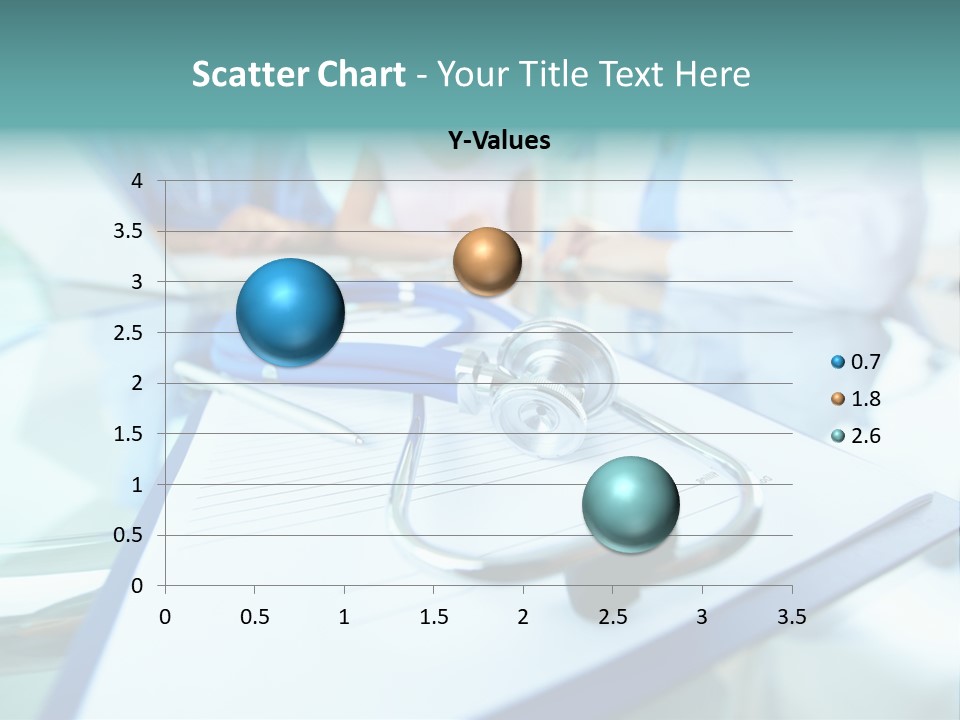 Scatter Chart - Your Title Text Here

Y-Values

4
3.5
3
2.5
2
1.5
1
0.5
0

0 0.5 1 1.5 2 2.5 3 3.5

0.7
1.8
2.6